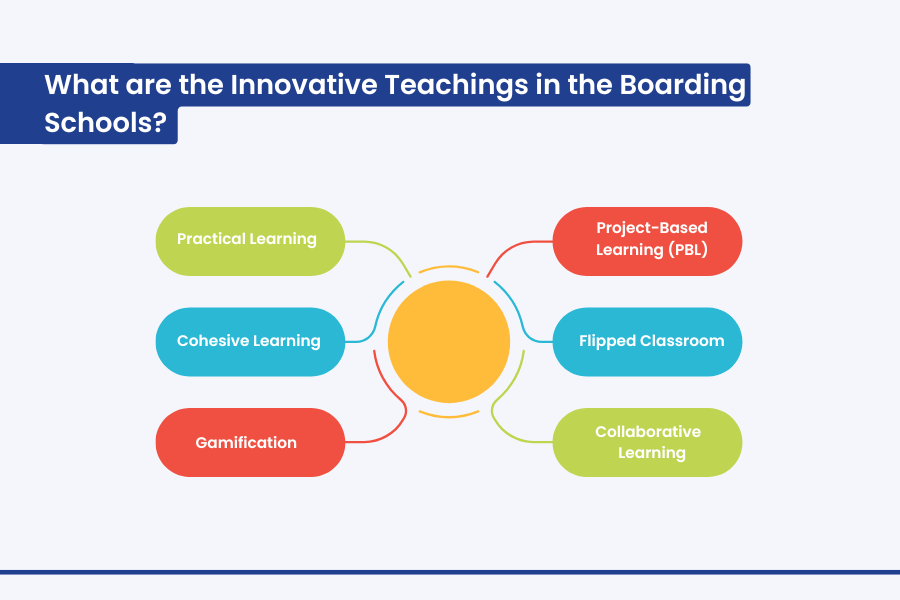 What are the Innovative Teachings in the Boarding Schools?

Practical Learning

Cohesive Learning

Gamification

Project-Based Learning (PBL)

Flipped Classroom

Collaborative Learning